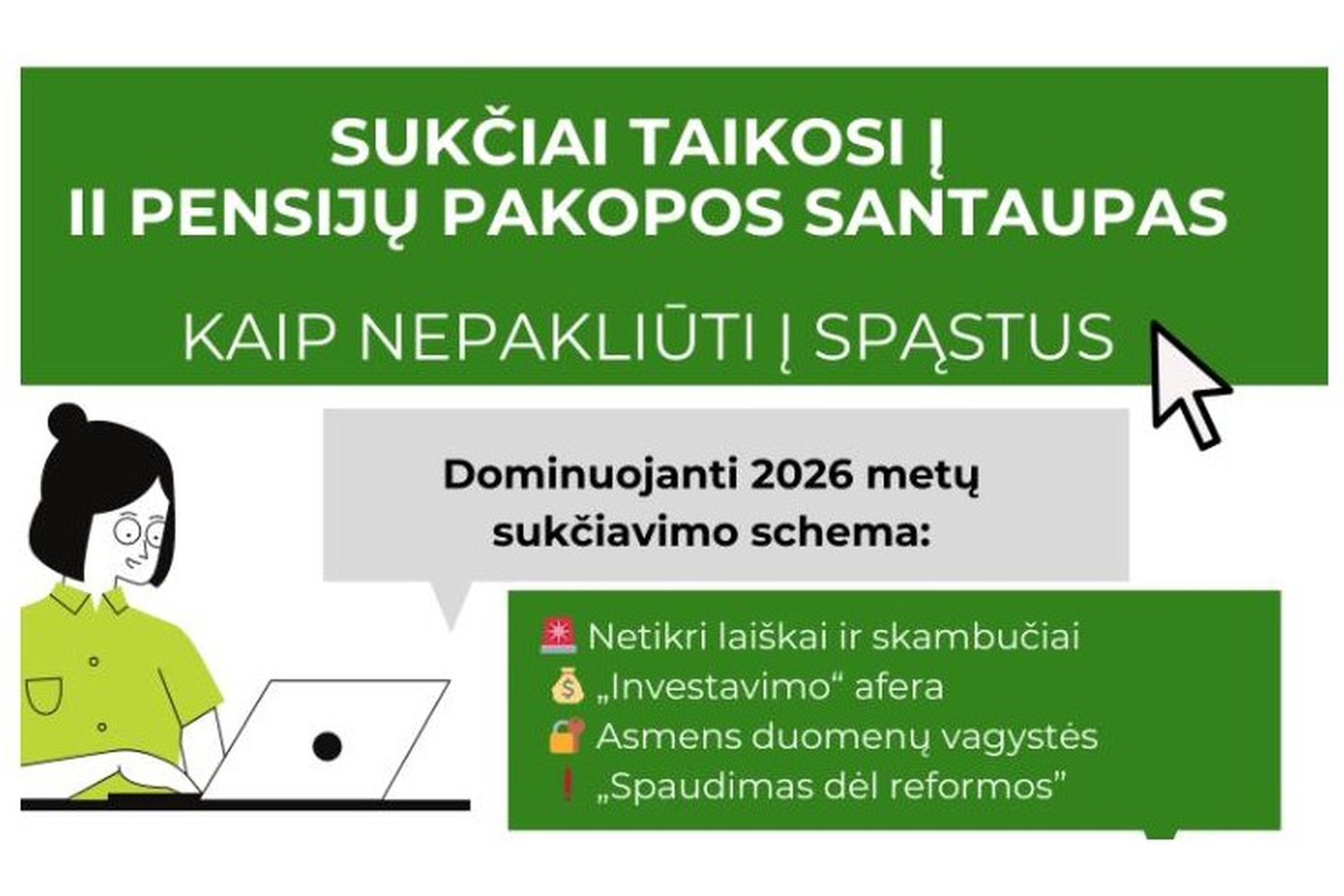 SUKČIAI TAIKOSI Į
II PENSIJŲ PAKOPOS SANTAUPAS

KAIP NEPAKLIŪTI Į SPĄSTUS

Dominuojanti 2026 metų sukčiavimo schema:

🚨 Netikri laiškai ir skambučiai
💰 „Investavimo“ afera
🔐 Asmens duomenų vagystės
❗ „Spaudimas dėl reformos”